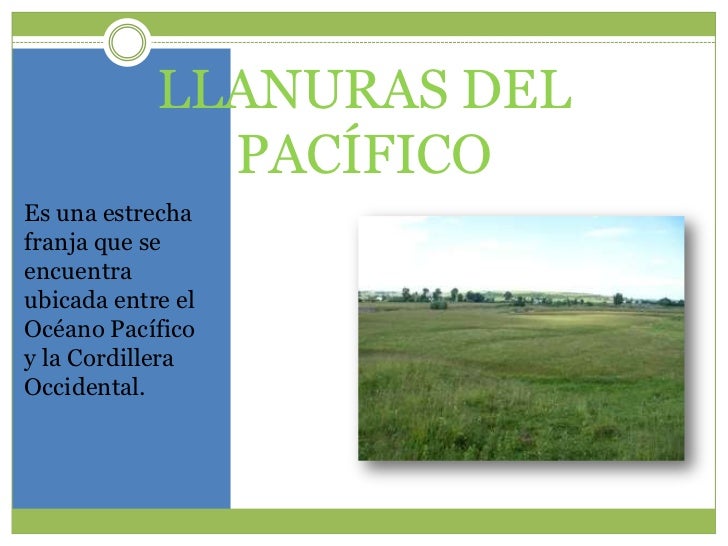 LLANURAS DEL PACÍFICO

Es una estrecha franja que se encuentra ubicada entre el Océano Pacífico y la Cordillera Occidental.